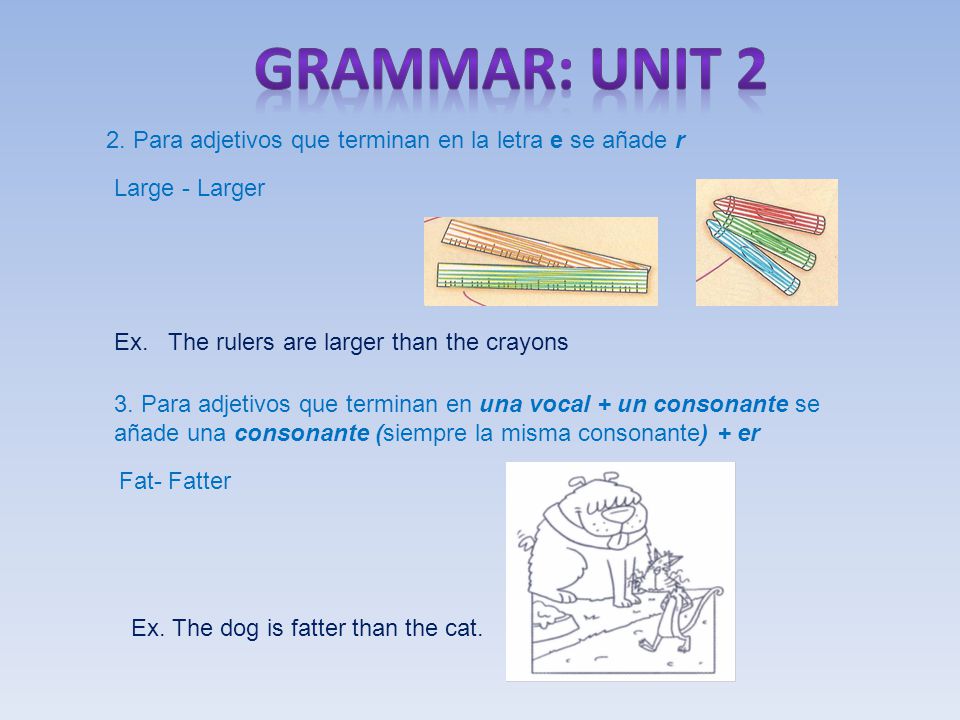 GRAMMAR: UNIT 2

2. Para adjetivos que terminan en la letra e se añade r

Large - Larger

Ex. The rulers are larger than the crayons

3. Para adjetivos que terminan en una vocal + un consonante se añade una consonante (siempre la misma consonante) + er

Fat- Fatter

Ex. The dog is fatter than the cat.